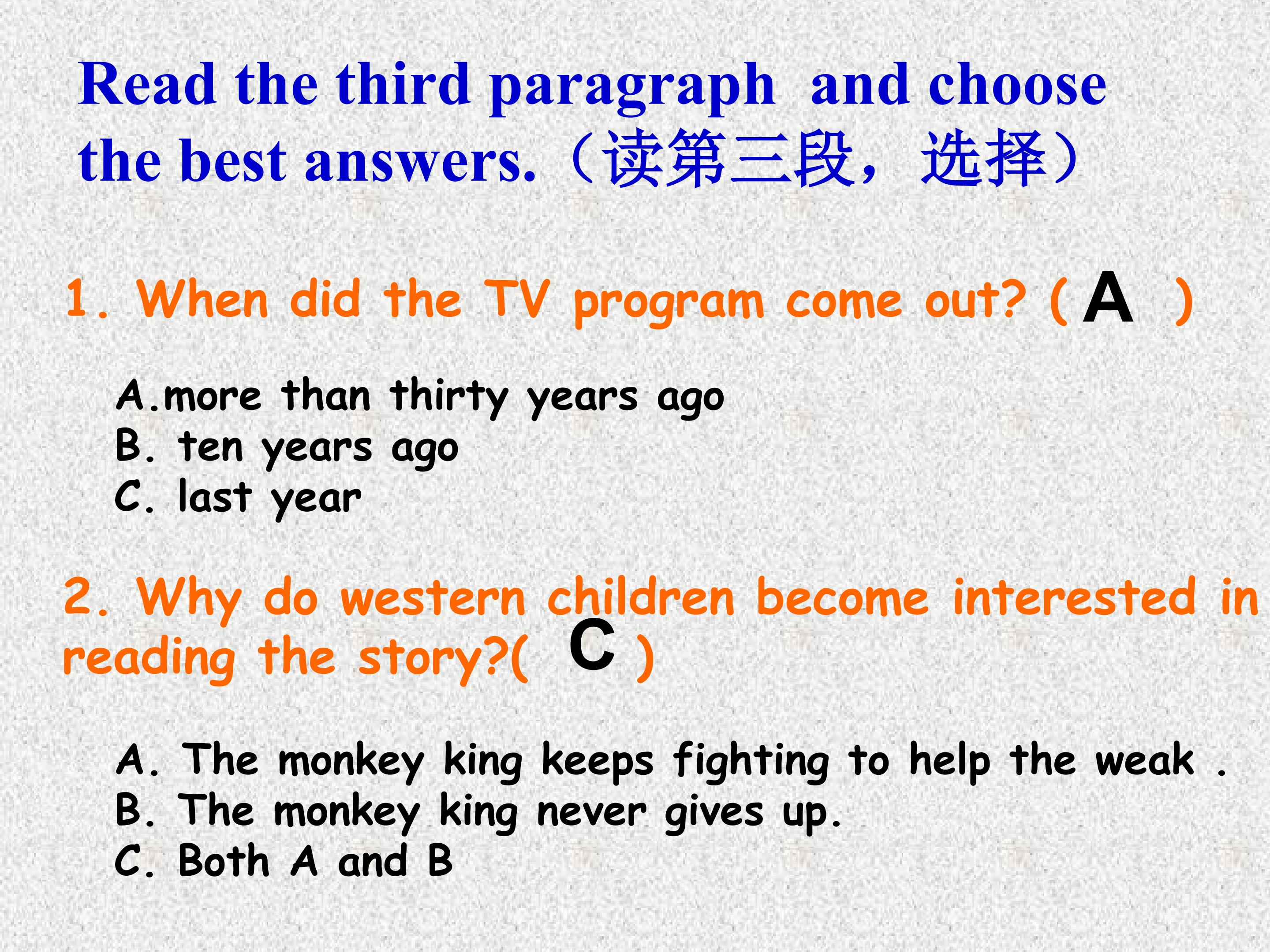 Read the third paragraph and choose the best answers.（读第三段，选择）

1. When did the TV program come out? ( A )

A.more than thirty years ago
B. ten years ago
C. last year

2. Why do western children become interested in reading the story?( C )

A. The monkey king keeps fighting to help the weak .
B. The monkey king never gives up.
C. Both A and B